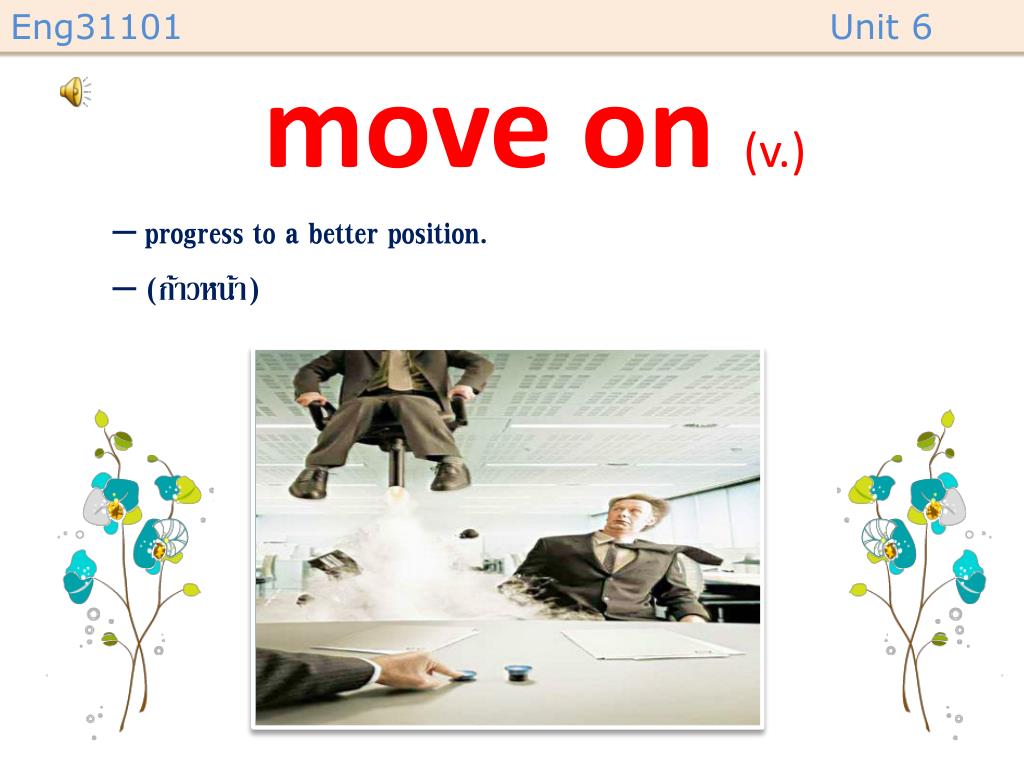 Eng31101

Unit 6

move on (v.)

– progress to a better position.

– (ก้าวหน้า)